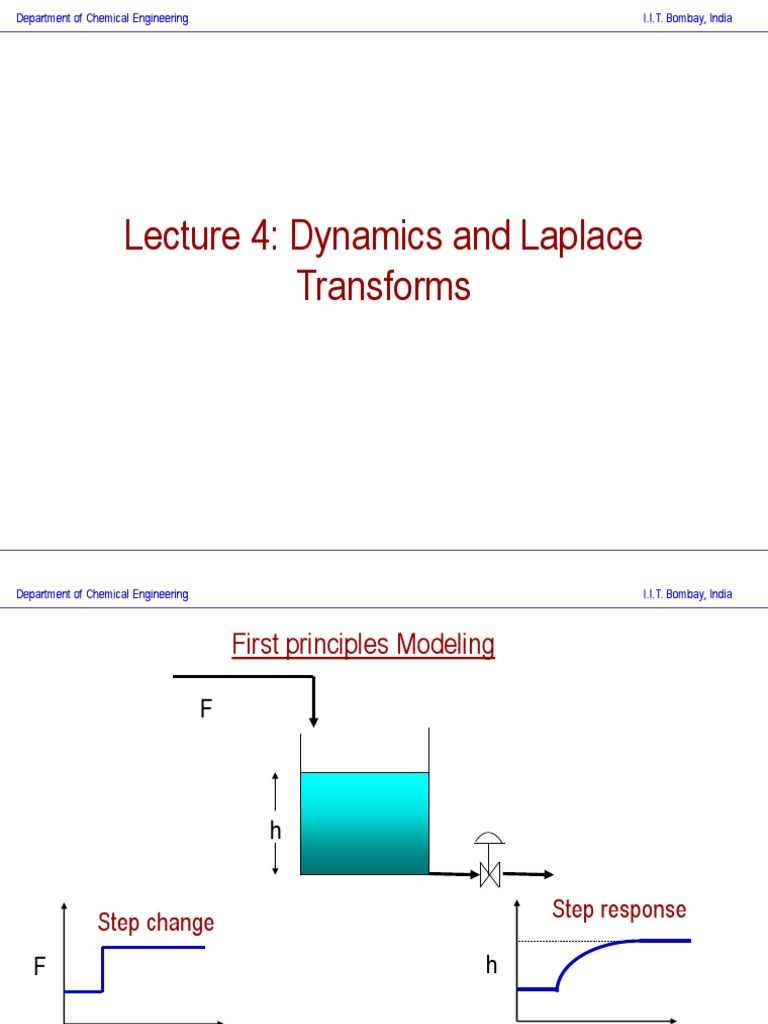 Department of Chemical Engineering

I.I.T. Bombay, India

Lecture 4: Dynamics and Laplace Transforms

Department of Chemical Engineering

I.I.T. Bombay, India

First principles Modeling

F

h

Step change

F

Step response

h